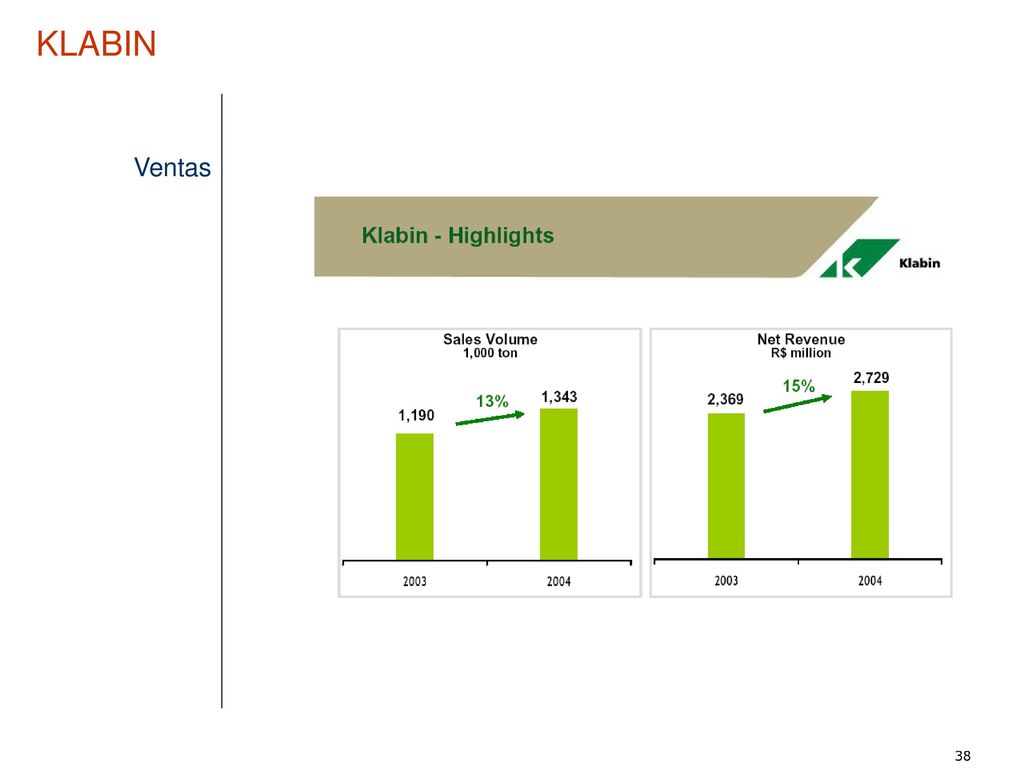 KLABIN

Ventas

Klabin - Highlights

Klabin

Sales Volume
1,000 ton

1,190
13%
1,343

2003
2004

Net Revenue
R$ million

2,369
15%
2,729

2003
2004

38